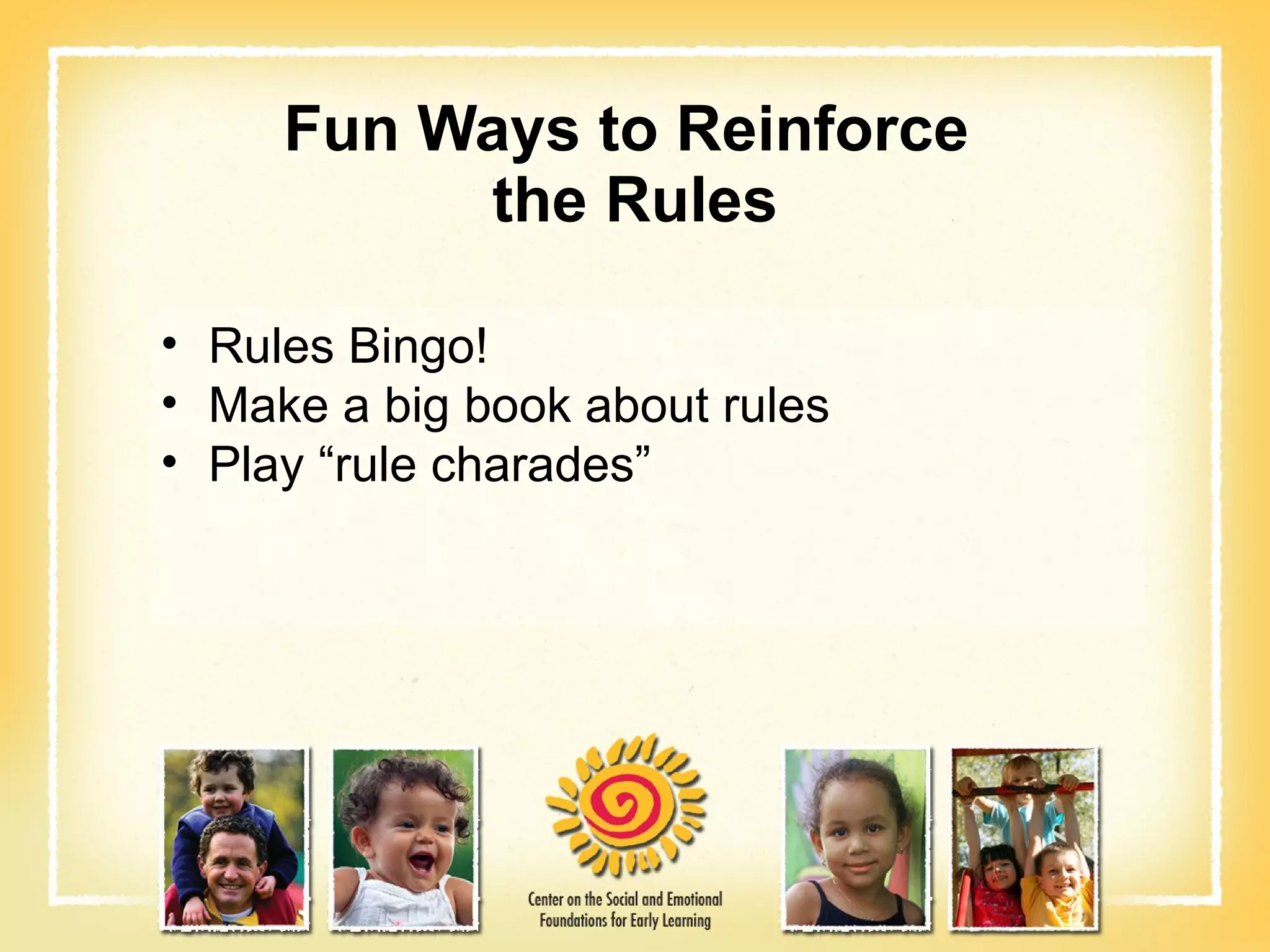 Fun Ways to Reinforce the Rules

• Rules Bingo!
• Make a big book about rules
• Play “rule charades”

Center on the Social and Emotional Foundations for Early Learning